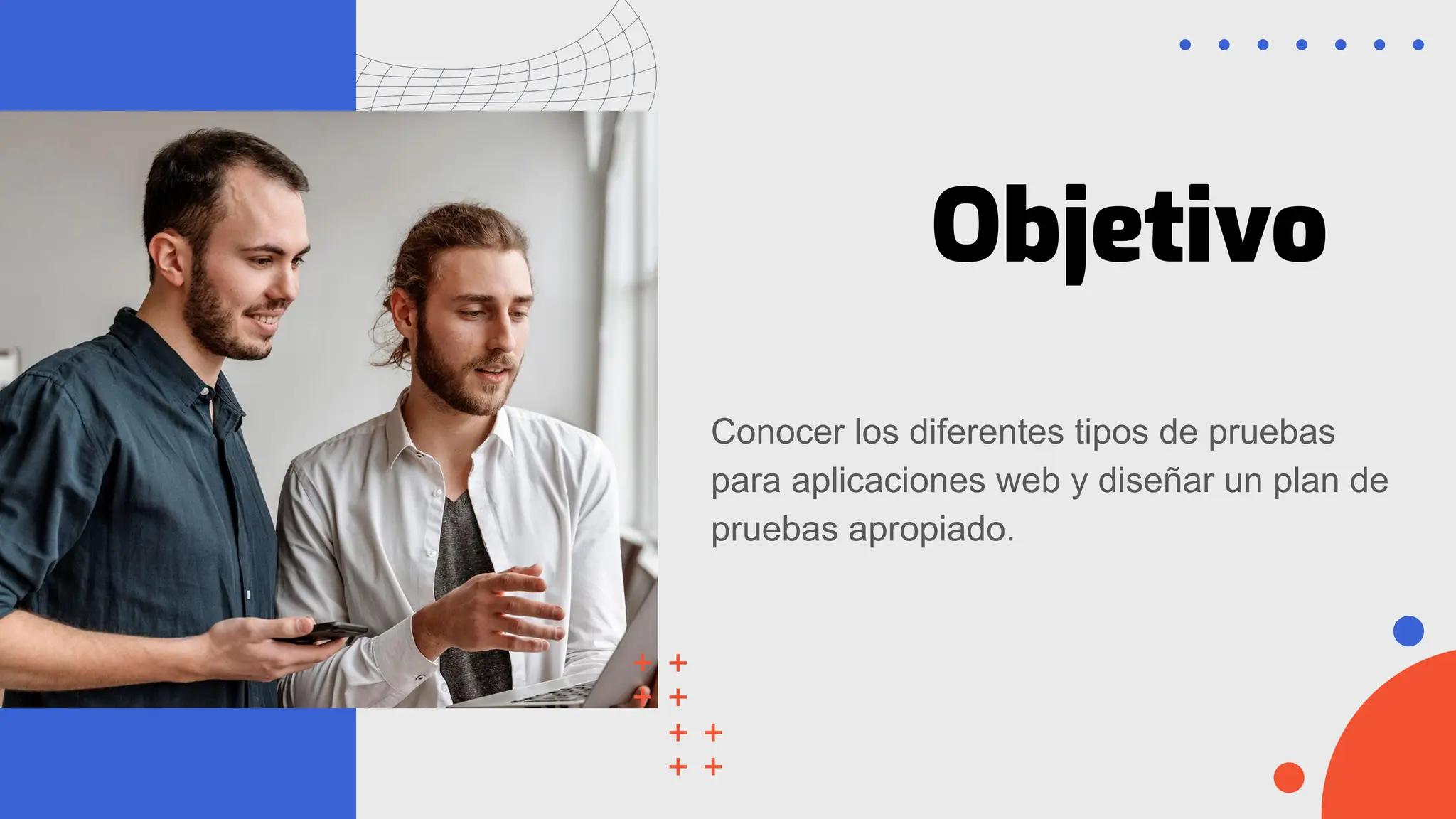 Objetivo

Conocer los diferentes tipos de pruebas para aplicaciones web y diseñar un plan de pruebas apropiado.